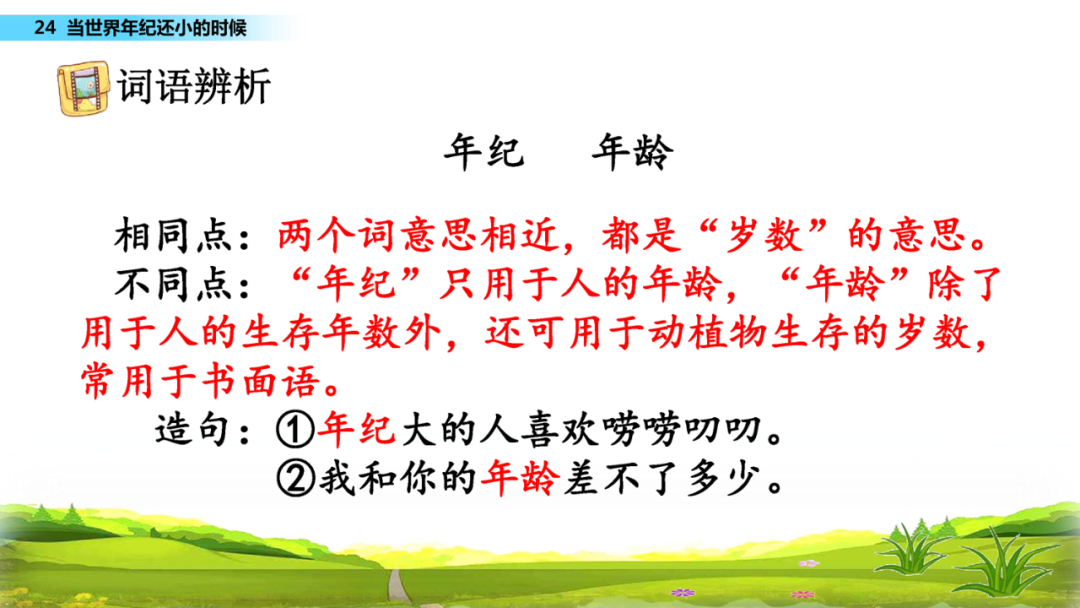 24 当世界年纪还小的时候

词语辨析

年纪　年龄

相同点：两个词意思相近，都是“岁数”的意思。

不同点：“年纪”只用于人的年龄，“年龄”除了用于人的生存年数外，还可用于动植物生存的岁数，常用于书面语。

造句：①年纪大的人喜欢唠唠叨叨。
②我和你的年龄差不了多少。